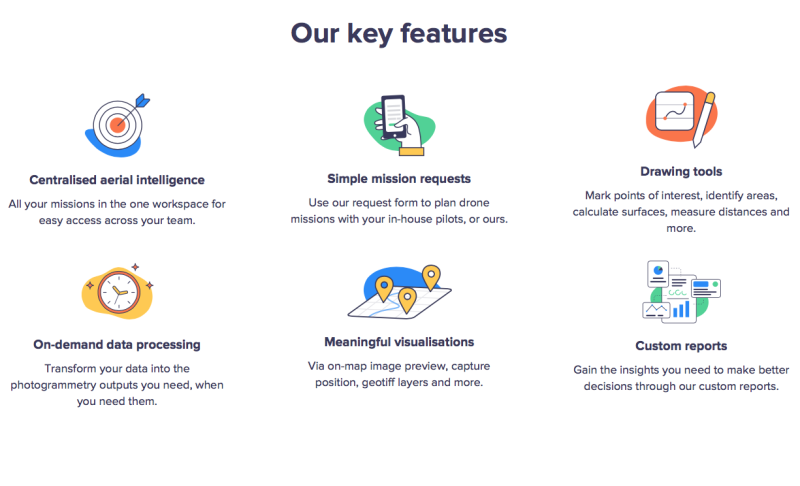 Our key features

Centralised aerial intelligence

All your missions in the one workspace for easy access across your team.

Simple mission requests

Use our request form to plan drone missions with your in-house pilots, or ours.

Drawing tools

Mark points of interest, identify areas, calculate surfaces, measure distances and more.

On-demand data processing

Transform your data into the photogrammetry outputs you need, when you need them.

Meaningful visualisations

Via on-map image preview, capture position, geotiff layers and more.

Custom reports

Gain the insights you need to make better decisions through our custom reports.